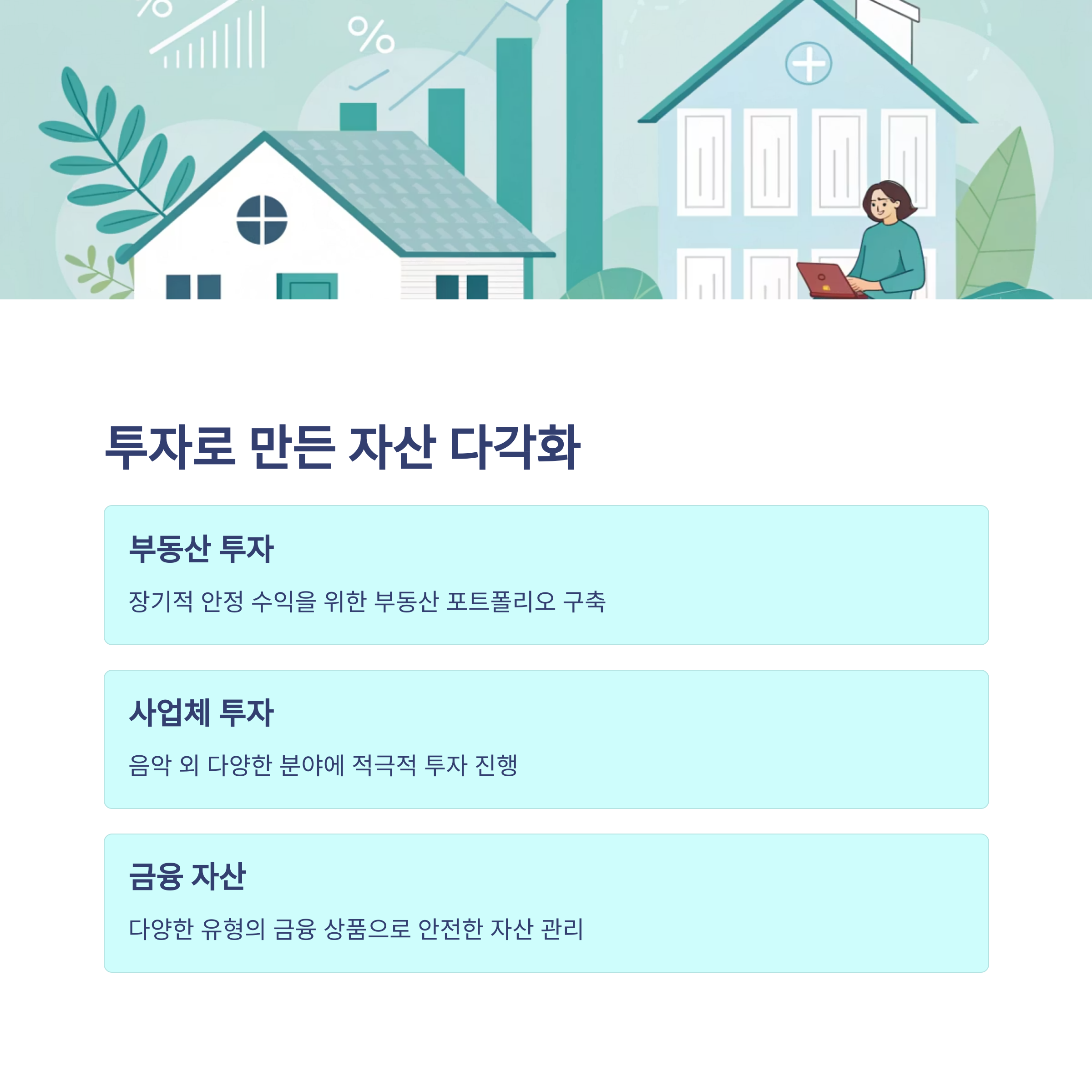 %

%

투자로 만든 자산 다각화

부동산 투자

장기적 안정 수익을 위한 부동산 포트폴리오 구축

사업체 투자

음악 외 다양한 분야에 적극적 투자 진행

금융 자산

다양한 유형의 금융 상품으로 안전한 자산 관리